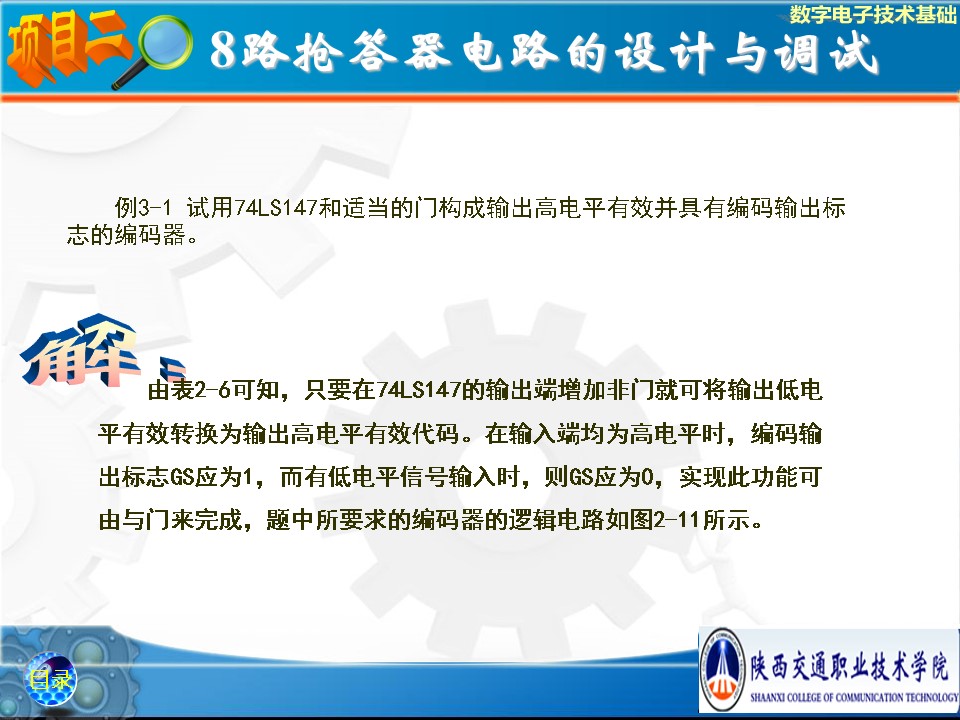 数字电子技术基础

项目二 8路抢答器电路的设计与调试

例3-1 试用74LS147和适当的门构成输出高电平有效并具有编码输出标志的编码器。

解：

由表2-6可知，只要在74LS147的输出端增加非门就可将输出低电平有效转换为输出高电平有效代码。在输入端均为高电平时，编码输出标志GS应为1，而有低电平信号输入时，则GS应为0，实现此功能可由与门来完成，题中所要求的编码器的逻辑电路如图2-11所示。

目录

陕西交通职业技术学院
SHAANXI COLLEGE OF COMMUNICATION TECHNOLOGY